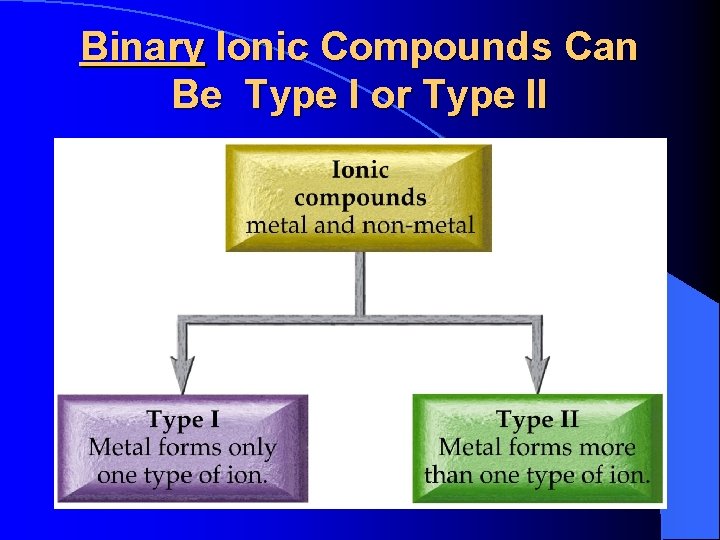 Binary Ionic Compounds Can Be Type I or Type II

Ionic compounds
metal and non-metal

Type I
Metal forms only one type of ion.

Type II
Metal forms more than one type of ion.